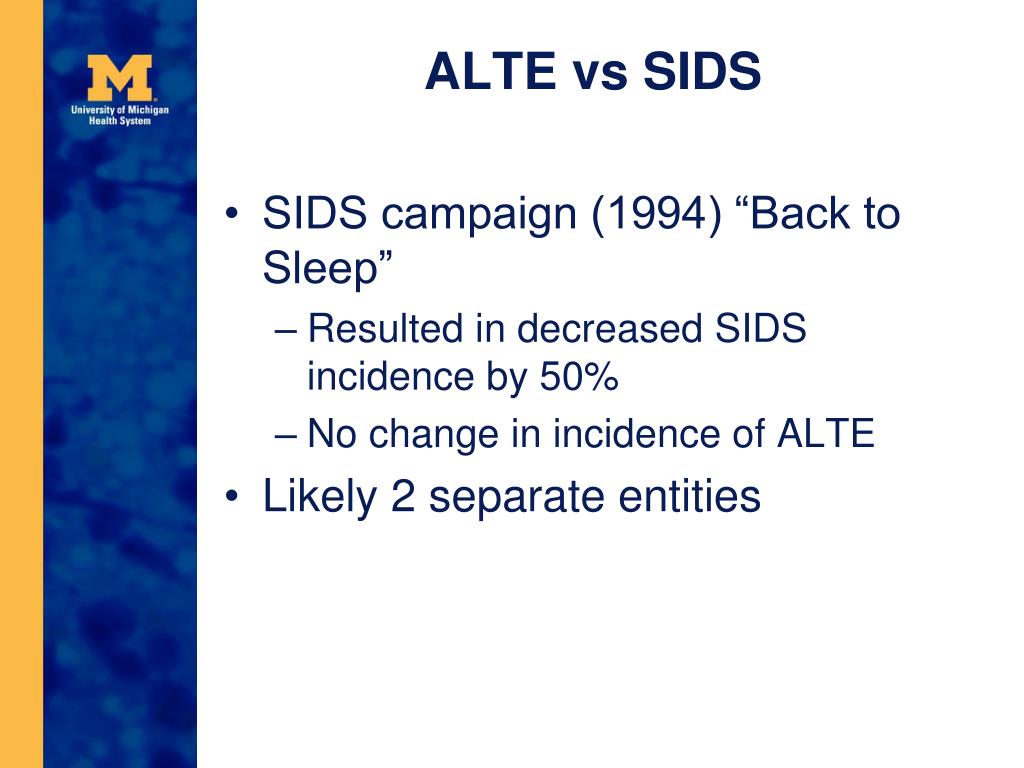 M
University of Michigan
Health System

ALTE vs SIDS

• SIDS campaign (1994) “Back to Sleep”
– Resulted in decreased SIDS incidence by 50%
– No change in incidence of ALTE
• Likely 2 separate entities